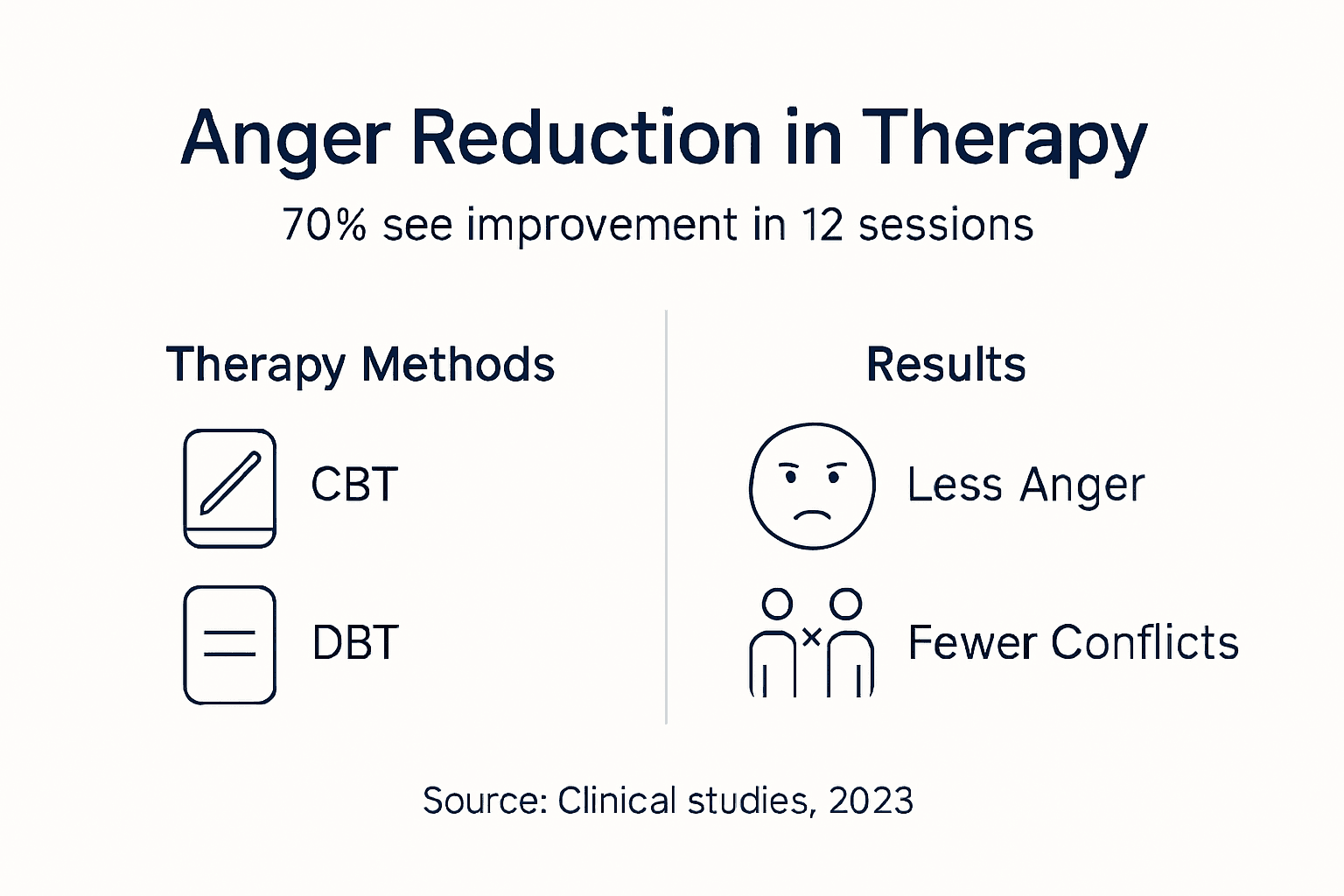 Anger Reduction in Therapy

70% see improvement in 12 sessions

Therapy Methods

CBT

DBT

Results

Less Anger

Fewer Conflicts

Source: Clinical studies, 2023